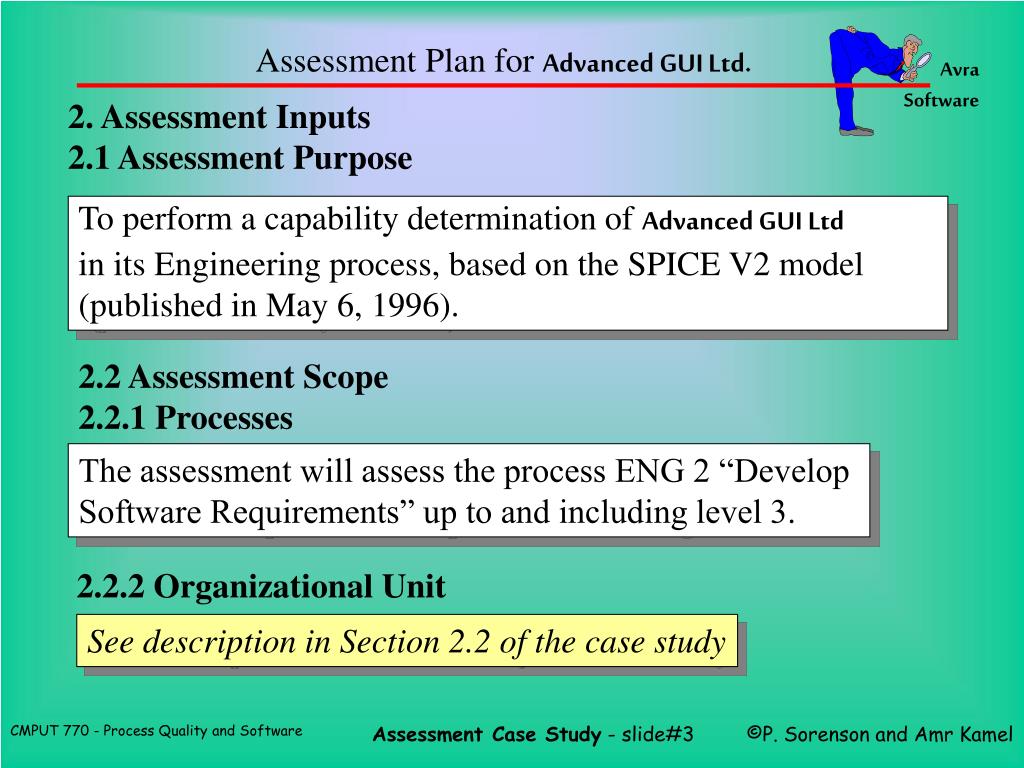 Assessment Plan for Advanced GUI Ltd.

Avra Software

2. Assessment Inputs
2.1 Assessment Purpose

To perform a capability determination of Advanced GUI Ltd in its Engineering process, based on the SPICE V2 model (published in May 6, 1996).

2.2 Assessment Scope
2.2.1 Processes

The assessment will assess the process ENG 2 “Develop Software Requirements” up to and including level 3.

2.2.2 Organizational Unit

See description in Section 2.2 of the case study

CMPUT 770 - Process Quality and Software

Assessment Case Study - slide#3

©P. Sorenson and Amr Kamel